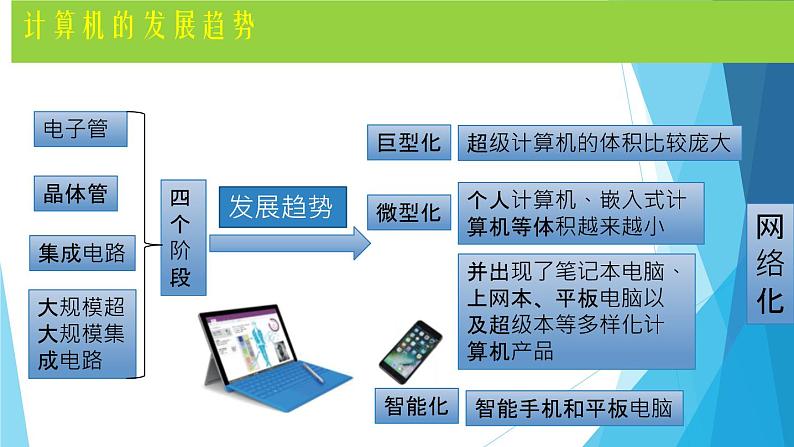 计算机的发展趋势

电子管

晶体管

集成电路

大规模超大规模集成电路

四个阶段

发展趋势

巨型化

超级计算机的体积比较庞大

微型化

个人计算机、嵌入式计算机等体积越来越小

并出现了笔记本电脑、上网本、平板电脑以及超级本等多样化计算机产品

智能化

智能手机和平板电脑

网络化